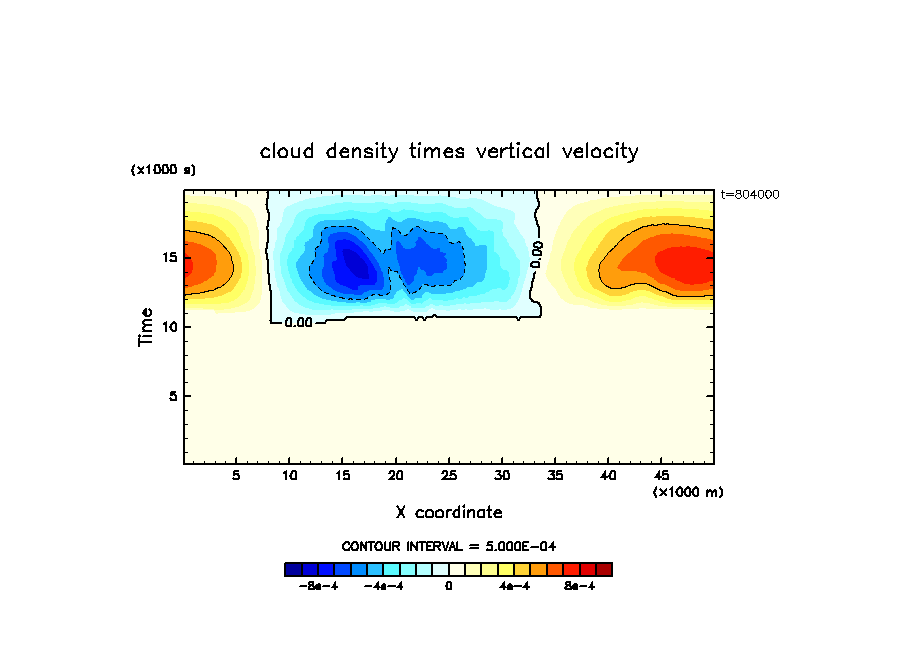 cloud density times vertical velocity

(x1000 s)

t=804000

15

10

5

Time

0.00

0.00

5 10 15 20 25 30 35 40 45

(x1000 m)

X coordinate

CONTOUR INTERVAL = 5.000E-04

-8e-4 -4e-4 0 4e-4 8e-4